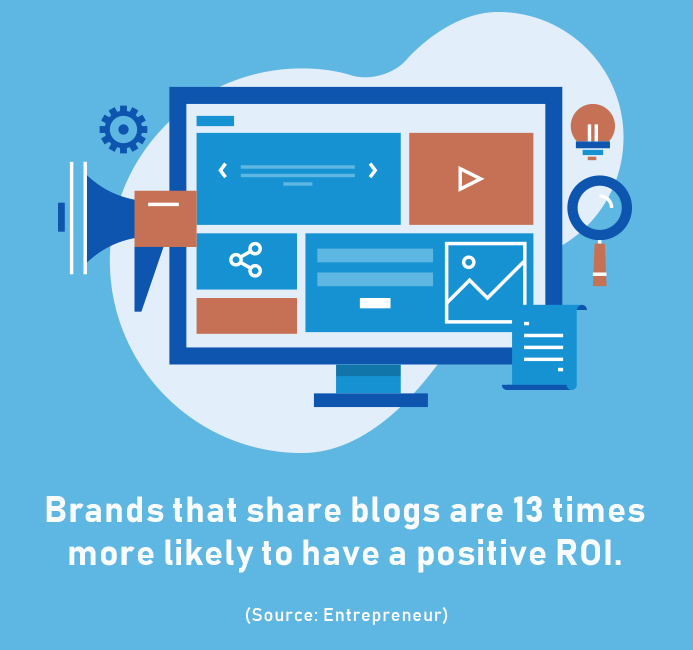 Brands that share blogs are 13 times more likely to have a positive ROI.

(Source: Entrepreneur)